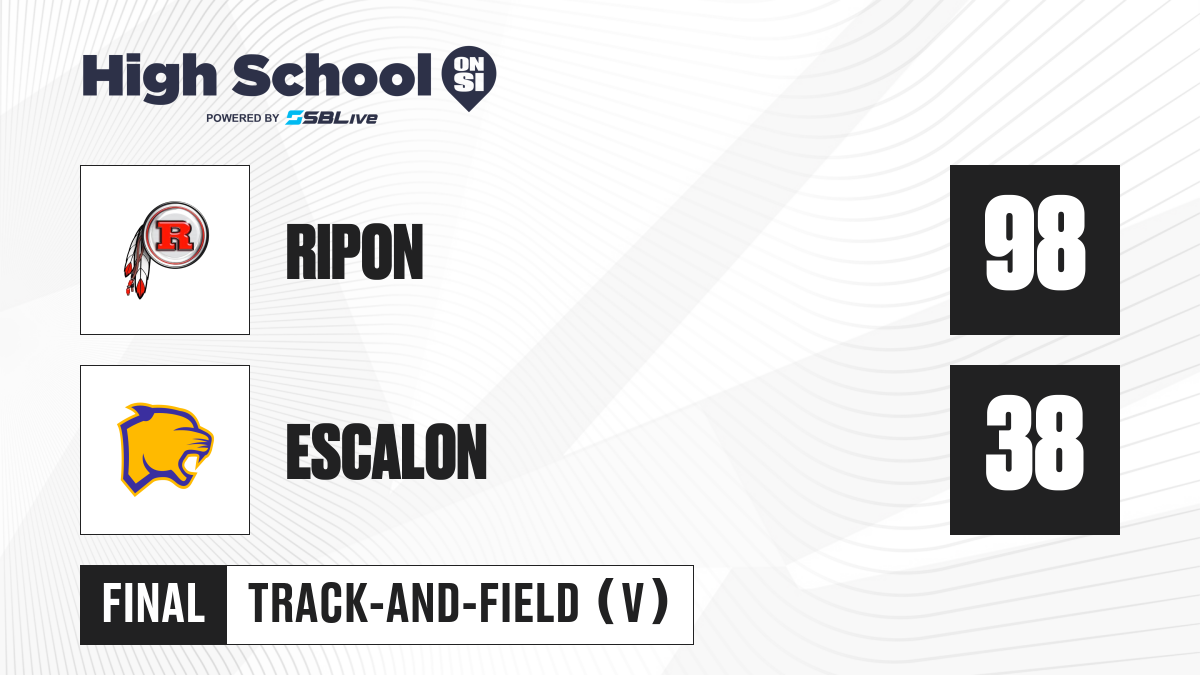 High School ON SI
POWERED BY SBLive

R

RIPON

98

ESCALON

38

FINAL

TRACK-AND-FIELD (V)